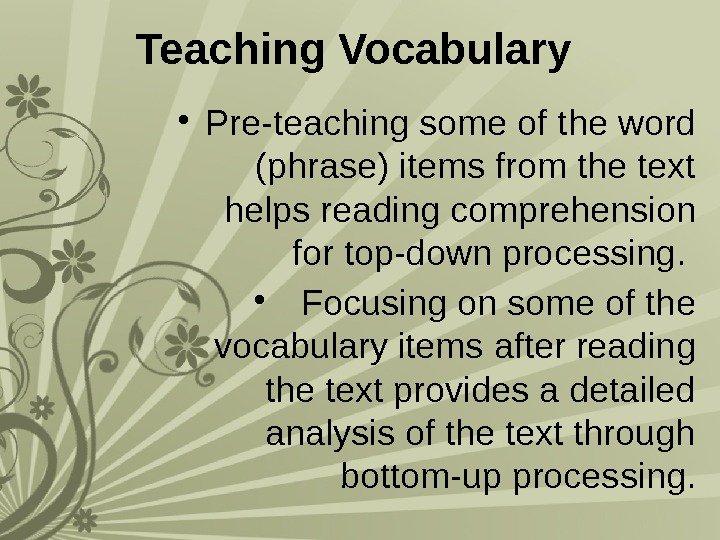 Teaching Vocabulary

• Pre-teaching some of the word (phrase) items from the text helps reading comprehension for top-down processing.

• Focusing on some of the vocabulary items after reading the text provides a detailed analysis of the text through bottom-up processing.